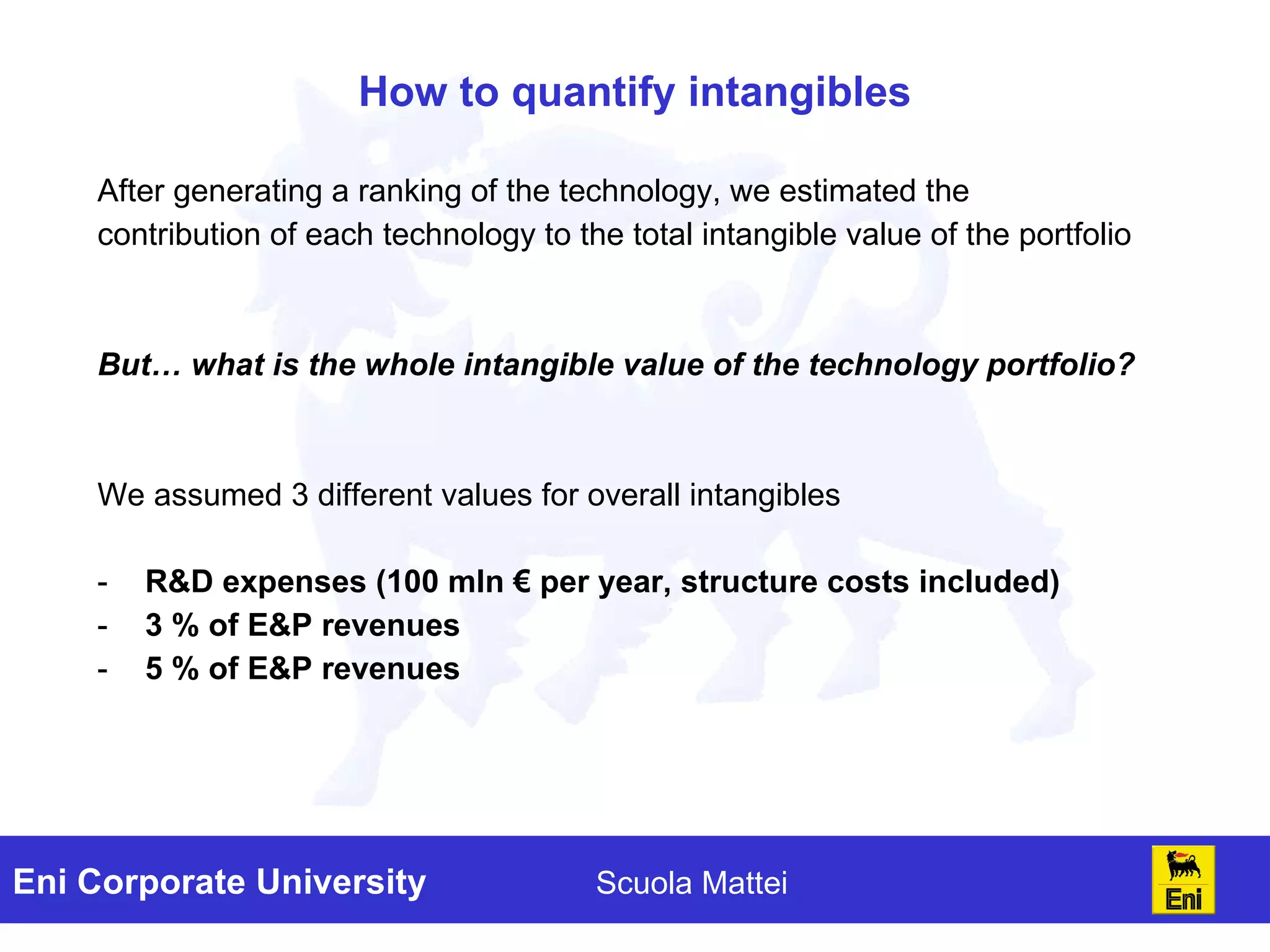 How to quantify intangibles

After generating a ranking of the technology, we estimated the contribution of each technology to the total intangible value of the portfolio

But… what is the whole intangible value of the technology portfolio?

We assumed 3 different values for overall intangibles

- R&D expenses (100 mln € per year, structure costs included)
- 3 % of E&P revenues
- 5 % of E&P revenues

Eni Corporate University

Scuola Mattei

Eni